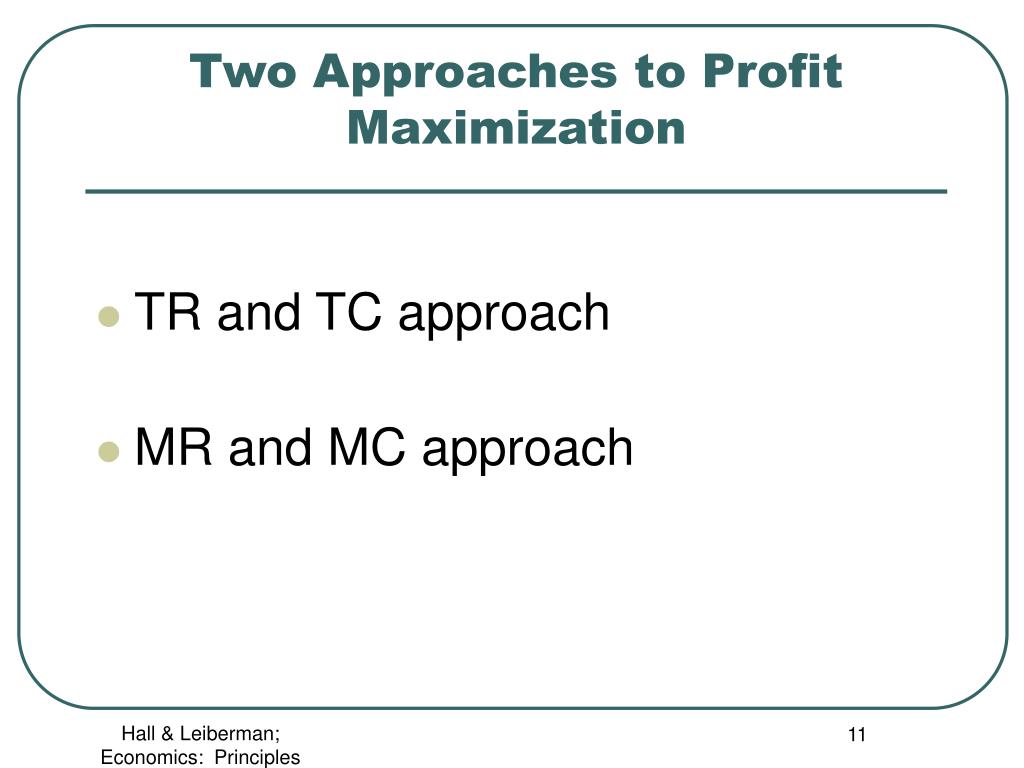 Two Approaches to Profit Maximization

TR and TC approach

MR and MC approach

Hall & Leiberman; Economics: Principles

11